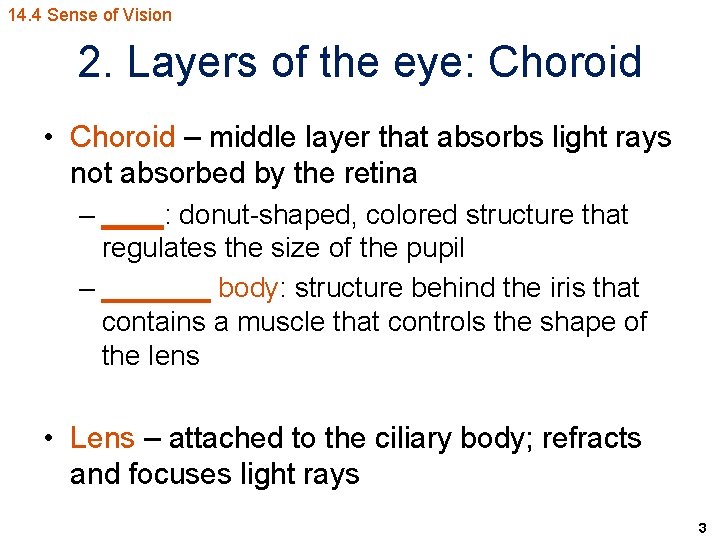 14.4 Sense of Vision

2. Layers of the eye: Choroid

• Choroid – middle layer that absorbs light rays not absorbed by the retina
– ____: donut-shaped, colored structure that regulates the size of the pupil
– _______ body: structure behind the iris that contains a muscle that controls the shape of the lens

• Lens – attached to the ciliary body; refracts and focuses light rays

3